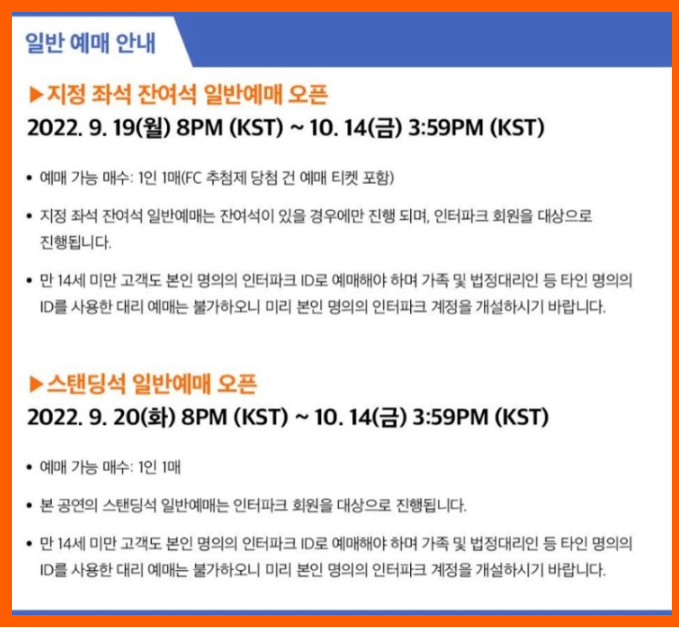 일반 예매 안내

▶지정 좌석 잔여석 일반예매 오픈
2022. 9. 19(월) 8PM (KST) ~ 10. 14(금) 3:59PM (KST)

• 예매 가능 매수: 1인 1매(FC 추첨제 당첨 건 예매 티켓 포함)

• 지정 좌석 잔여석 일반예매는 잔여석이 있을 경우에만 진행 되며, 인터파크 회원을 대상으로 진행됩니다.

• 만 14세 미만 고객도 본인 명의의 인터파크 ID로 예매해야 하며 가족 및 법정대리인 등 타인 명의의 ID를 사용한 대리 예매는 불가하오니 미리 본인 명의의 인터파크 계정을 개설하시기 바랍니다.

▶스탠딩석 일반예매 오픈
2022. 9. 20(화) 8PM (KST) ~ 10. 14(금) 3:59PM (KST)

• 예매 가능 매수: 1인 1매

• 본 공연의 스탠딩석 일반예매는 인터파크 회원을 대상으로 진행됩니다.

• 만 14세 미만 고객도 본인 명의의 인터파크 ID로 예매해야 하며 가족 및 법정대리인 등 타인 명의의 ID를 사용한 대리 예매는 불가하오니 미리 본인 명의의 인터파크 계정을 개설하시기 바랍니다.